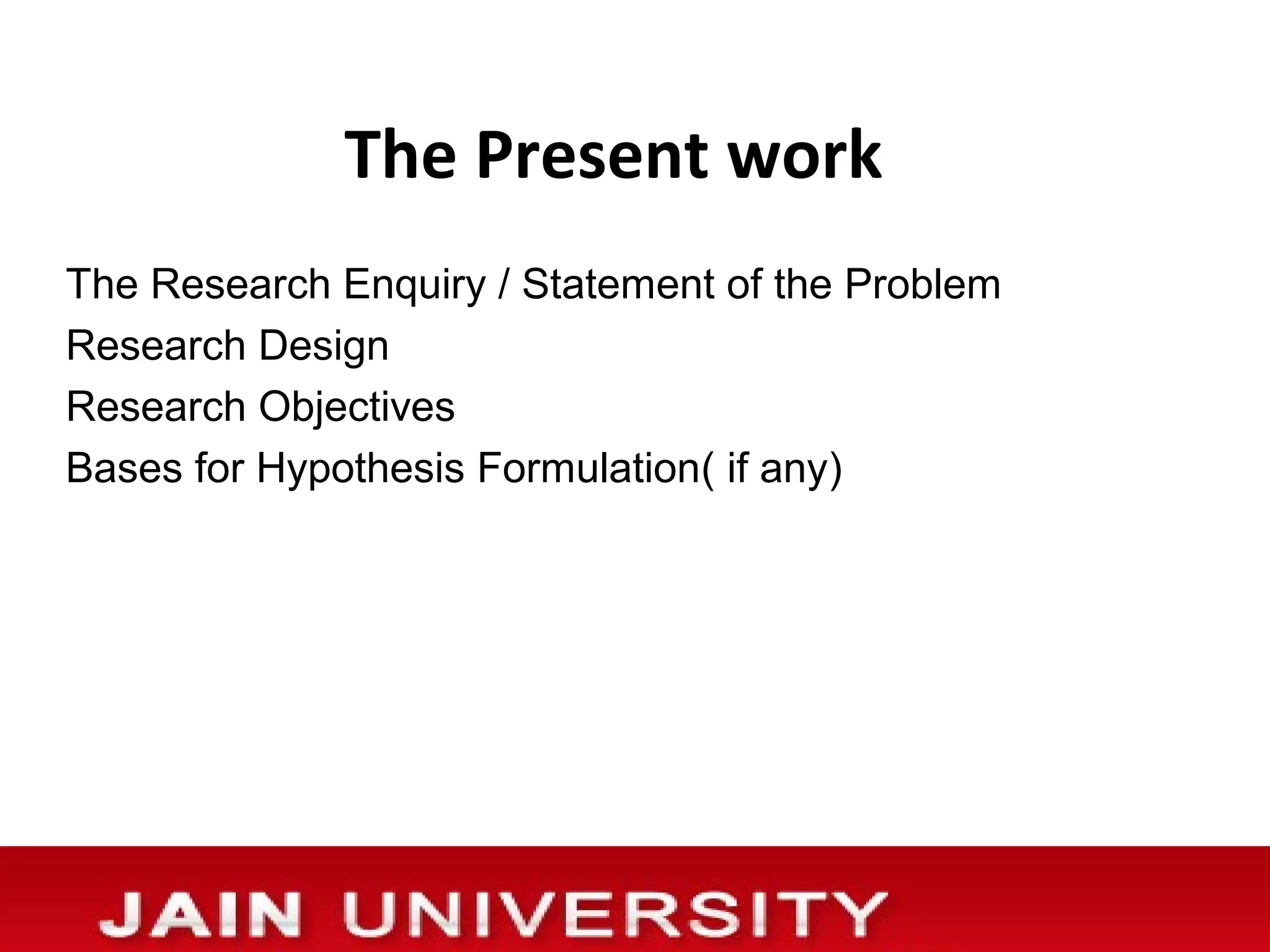 The Present work

The Research Enquiry / Statement of the Problem

Research Design

Research Objectives

Bases for Hypothesis Formulation( if any)

JAIN UNIVERSITY